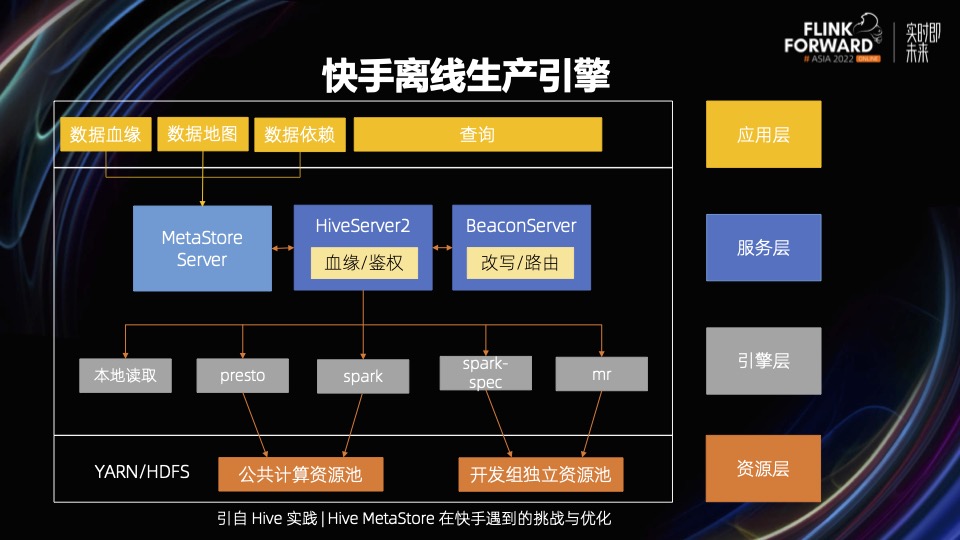 FLINK FORWARD # ASIA 2022 ONLINE

实时即未来

快手离线生产引擎

数据血缘

数据地图

数据依赖

查询

应用层

MetaStore Server

HiveServer2

血缘/鉴权

BeaconServer

改写/路由

服务层

本地读取

presto

spark

spark-spec

mr

引擎层

YARN/HDFS

公共计算资源池

开发组独立资源池

资源层

引自 Hive 实践 | Hive MetaStore 在快手遇到的挑战与优化